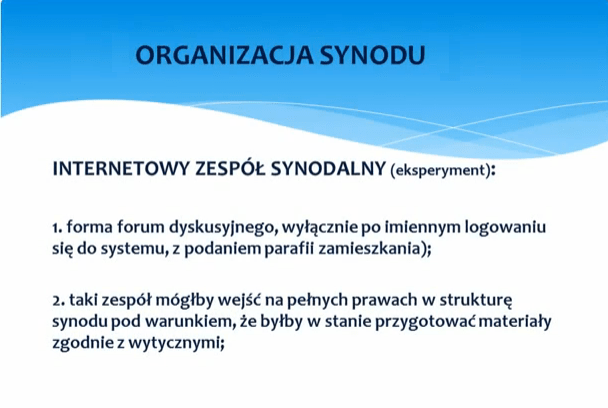 ORGANIZACJA SYNODU

INTERNETOWY ZESPÓŁ SYNODALNY (eksperyment):

1. forma forum dyskusyjnego, wyłącznie po imiennym logowaniu się do systemu, z podaniem parafii zamieszkania);

2. taki zespół mógłby wejść na pełnych prawach w strukturę synodu pod warunkiem, że byłby w stanie przygotować materiały zgodnie z wytycznymi;